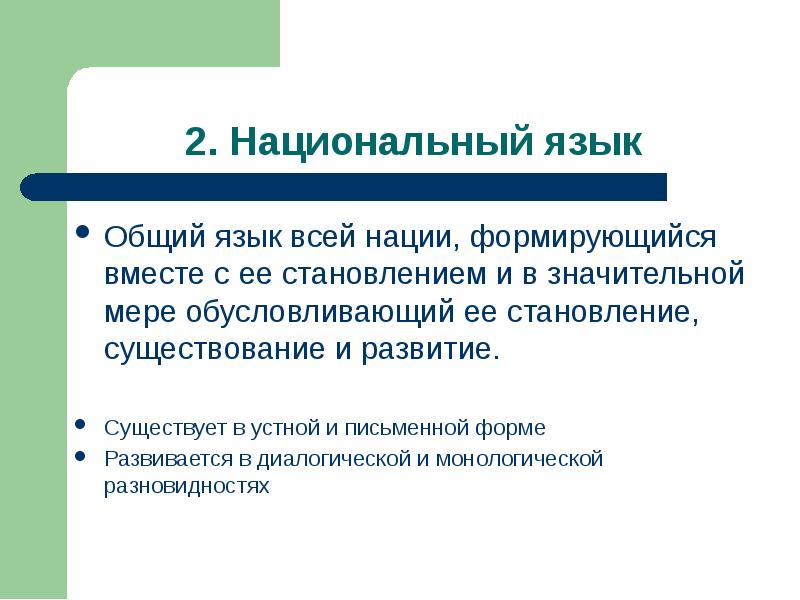 2. Национальный язык

• Общий язык всей нации, формирующийся вместе с ее становлением и в значительной мере обусловливающий ее становление, существование и развитие.

• Существует в устной и письменной форме
• Развивается в диалогической и монологической разновидностях